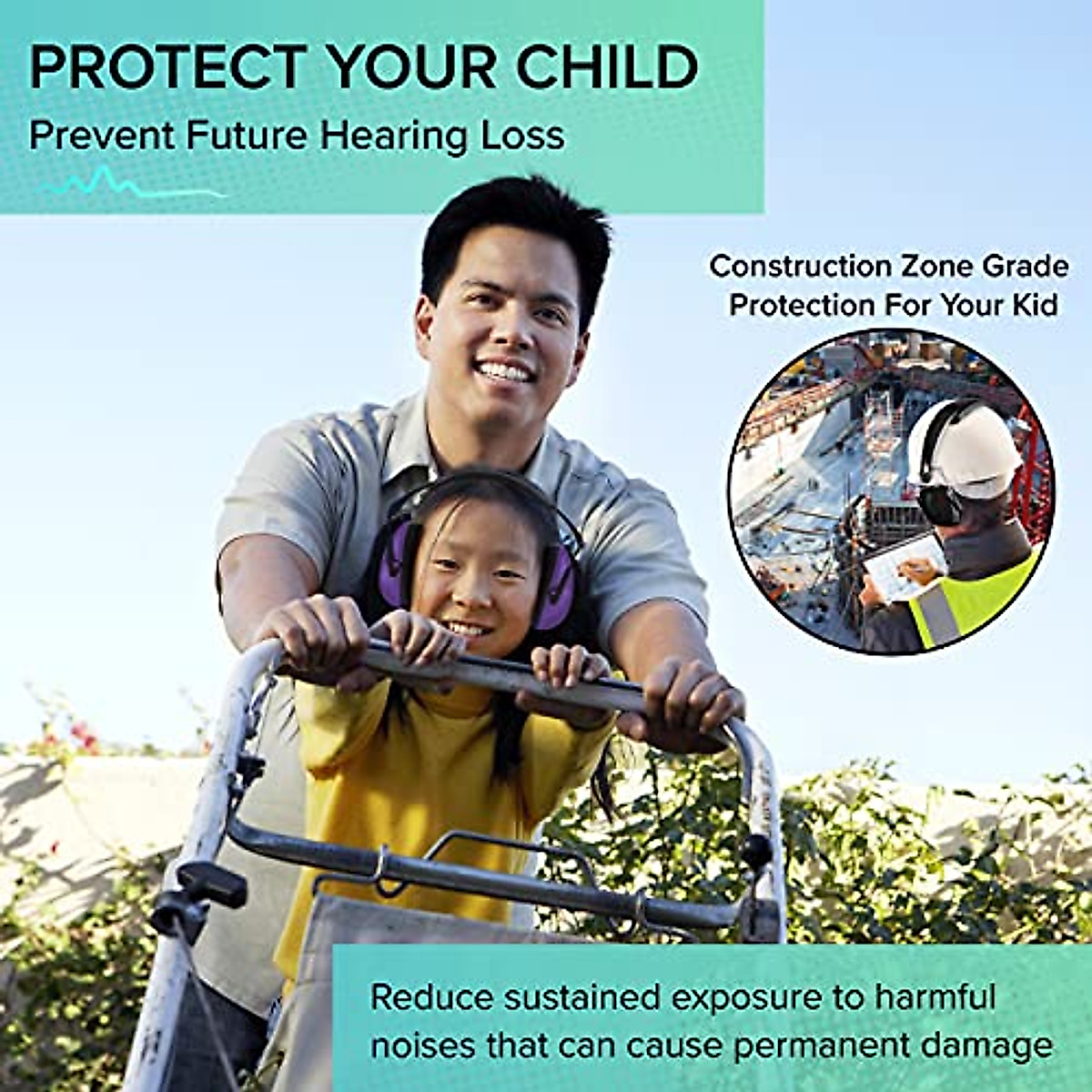 PROTECT YOUR CHILD
Prevent Future Hearing Loss

Construction Zone Grade Protection For Your Kid

Reduce sustained exposure to harmful noises that can cause permanent damage